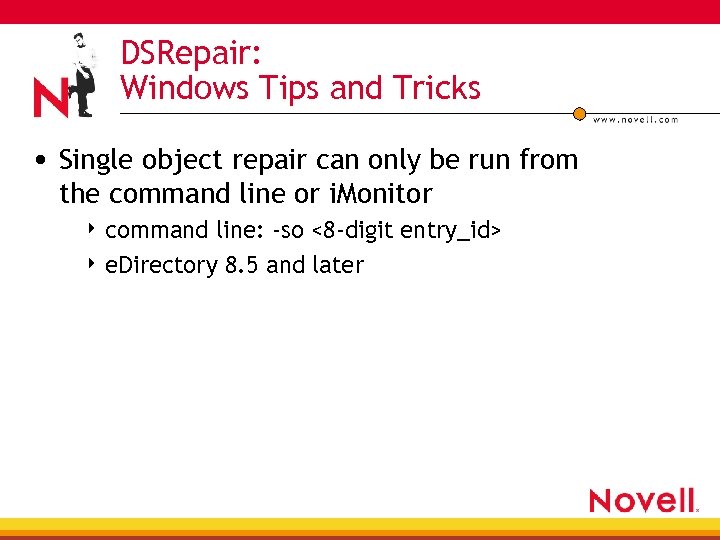 N

DSRepair:
Windows Tips and Tricks

www.novell.com

• Single object repair can only be run from the command line or iMonitor
‣ command line: -so <8-digit entry_id>
‣ eDirectory 8.5 and later

Novell.